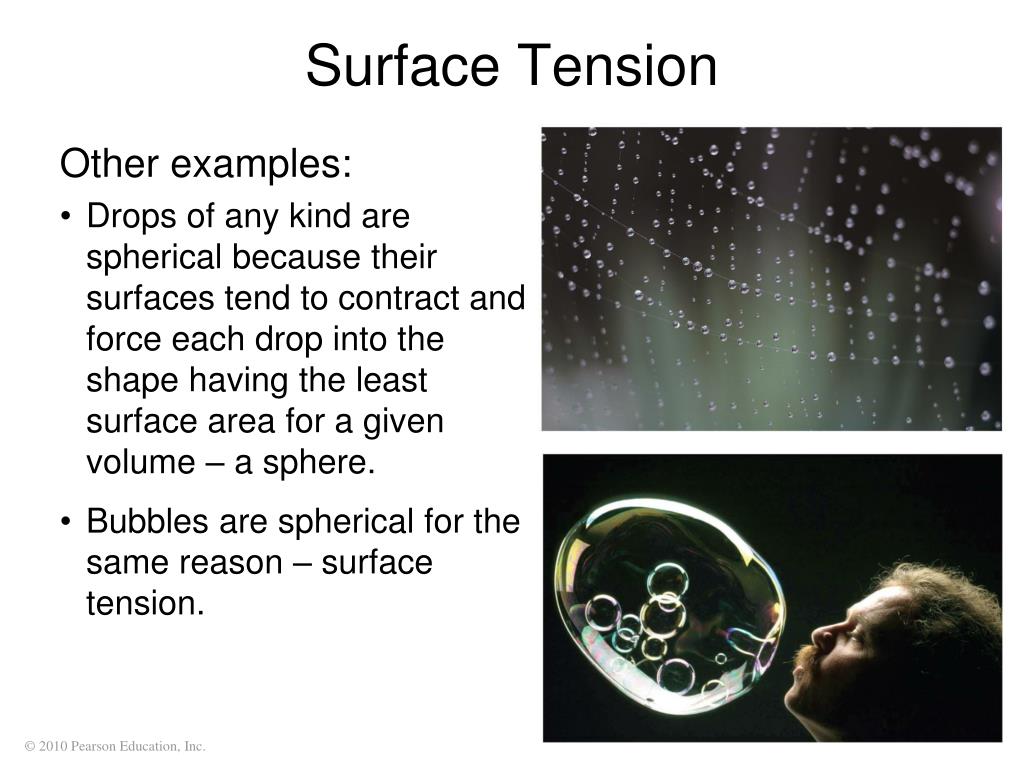 Surface Tension

Other examples:

• Drops of any kind are spherical because their surfaces tend to contract and force each drop into the shape having the least surface area for a given volume – a sphere.

• Bubbles are spherical for the same reason – surface tension.

© 2010 Pearson Education, Inc.